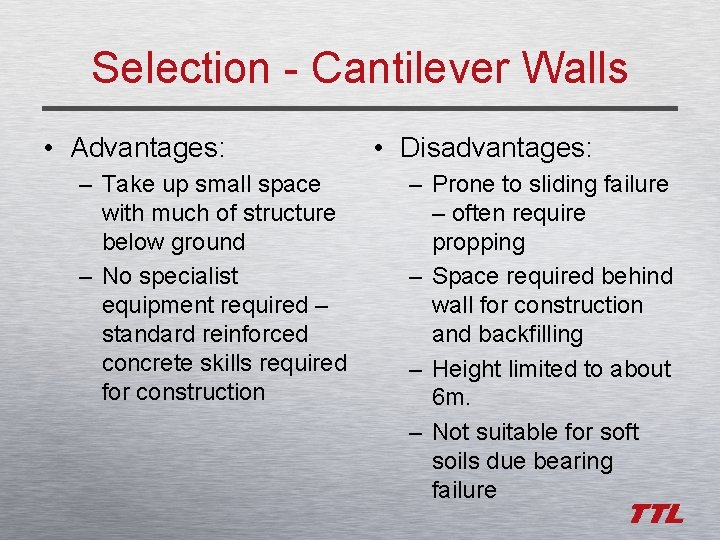 Selection - Cantilever Walls

• Advantages:
– Take up small space with much of structure below ground
– No specialist equipment required – standard reinforced concrete skills required for construction

• Disadvantages:
– Prone to sliding failure – often require propping
– Space required behind wall for construction and backfilling
– Height limited to about 6m.
– Not suitable for soft soils due bearing failure

TTL